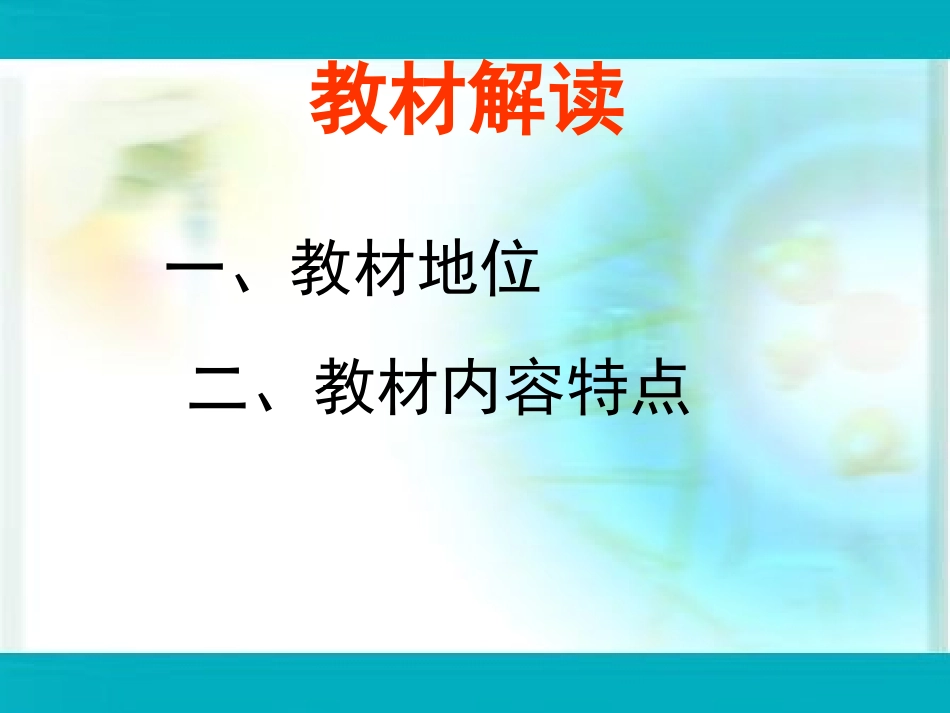 教材解读

一、教材地位

二、教材内容特点